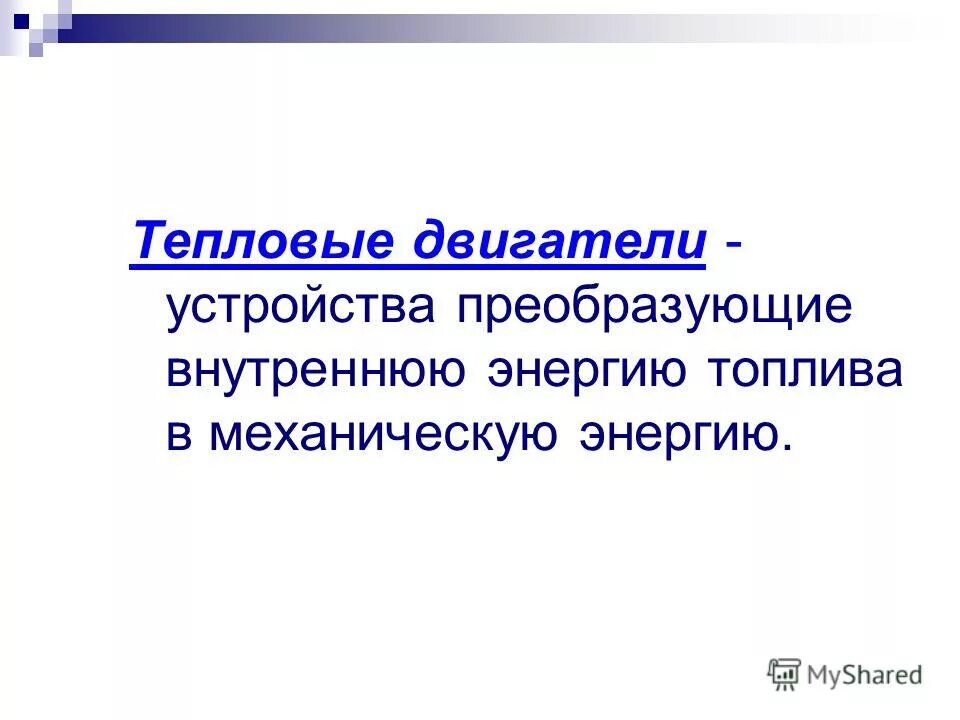 Тепловые двигатели - устройства преобразующие внутреннюю энергию топлива в механическую энергию.

MyShared